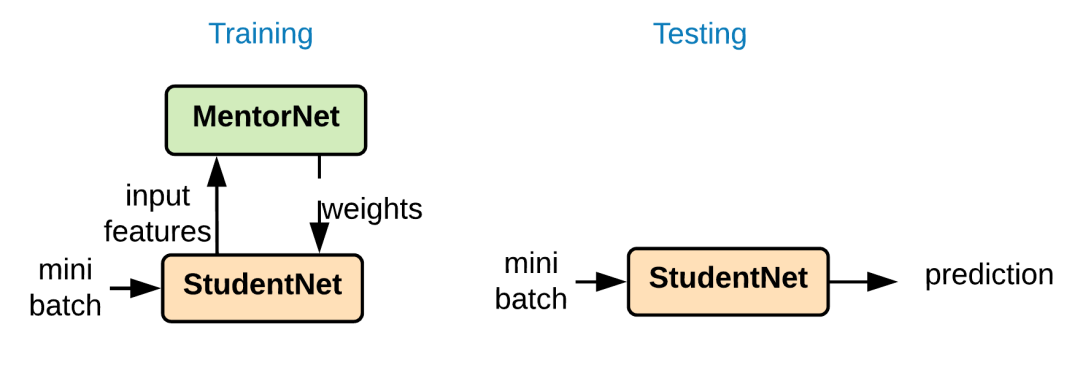 Training

MentorNet

input features

weights

mini batch

StudentNet

Testing

mini batch

StudentNet

prediction